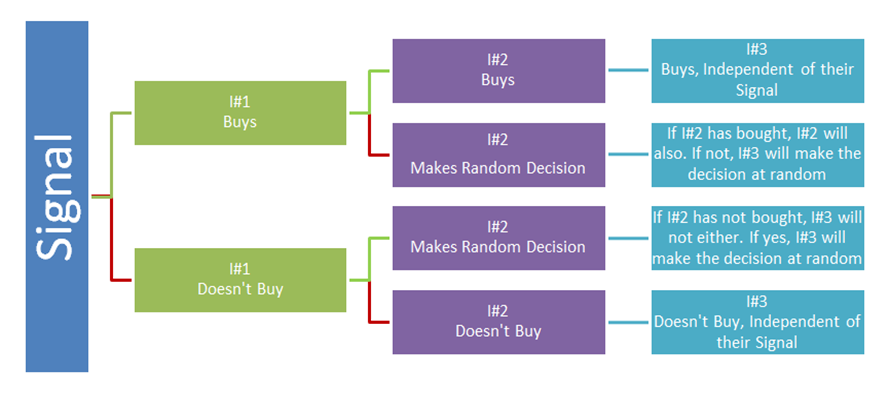 Signal

I#1
Buys

I#1
Doesn't Buy

I#2
Buys

I#2
Makes Random Decision

I#2
Makes Random Decision

I#2
Doesn't Buy

I#3
Buys, Independent of their Signal

If I#2 has bought, I#2 will also. If not, I#3 will make the decision at random

If I#2 has not bought, I#3 will not either. If yes, I#3 will make the decision at random

I#3
Doesn't Buy, Independent of their Signal